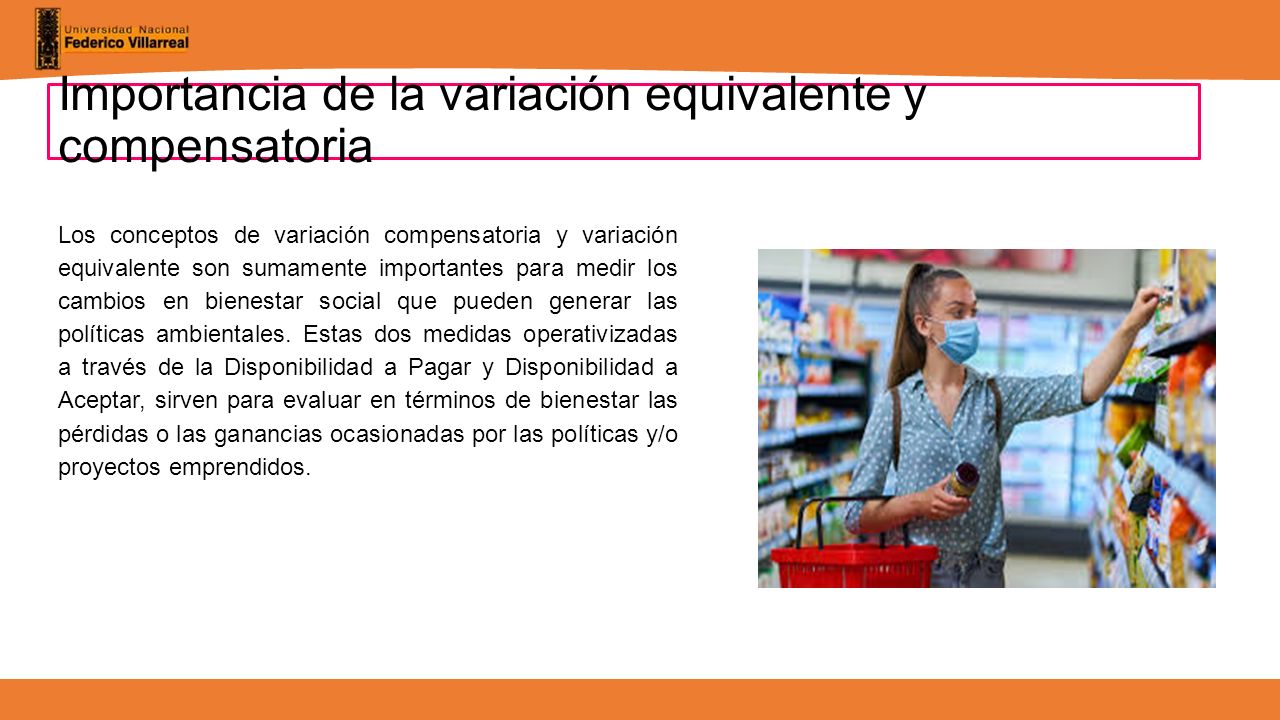 Universidad Nacional
Federico Villarreal

Importancia de la variación equivalente y compensatoria

Los conceptos de variación compensatoria y variación equivalente son sumamente importantes para medir los cambios en bienestar social que pueden generar las políticas ambientales. Estas dos medidas operativizadas a través de la Disponibilidad a Pagar y Disponibilidad a Aceptar, sirven para evaluar en términos de bienestar las pérdidas o las ganancias ocasionadas por las políticas y/o proyectos emprendidos.